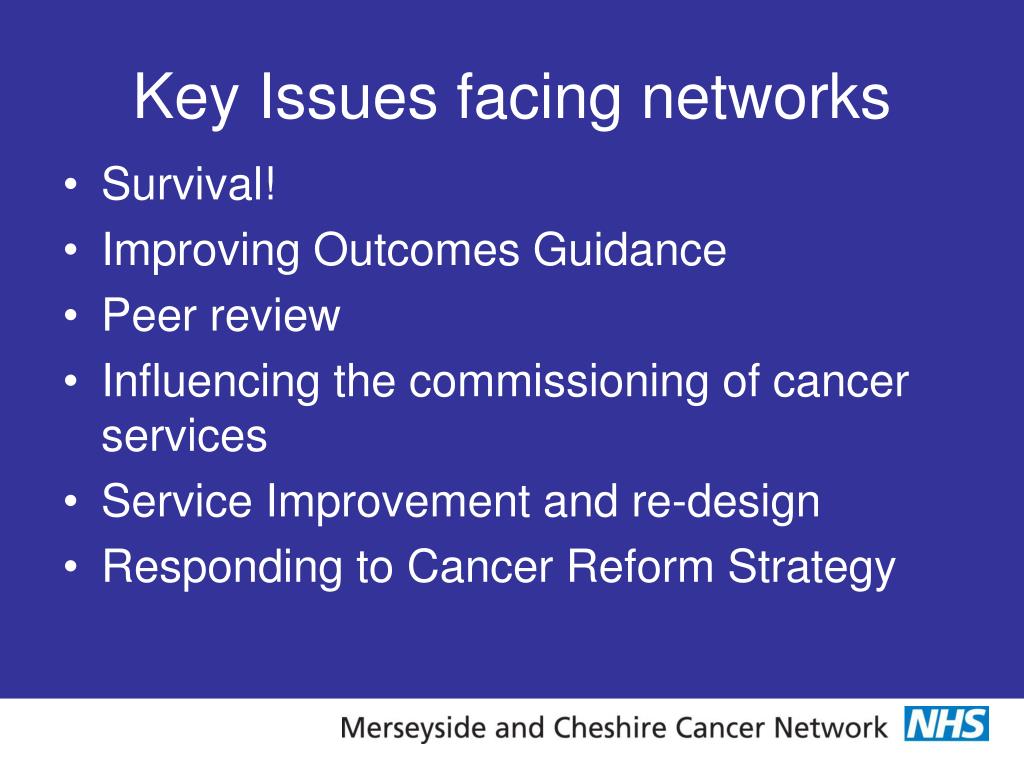 Key Issues facing networks

• Survival!
• Improving Outcomes Guidance
• Peer review
• Influencing the commissioning of cancer services
• Service Improvement and re-design
• Responding to Cancer Reform Strategy

Merseyside and Cheshire Cancer Network NHS